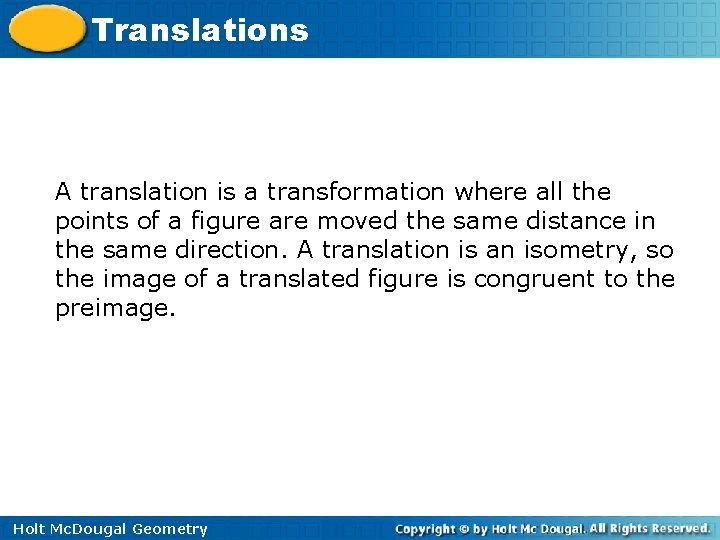 Translations

A translation is a transformation where all the points of a figure are moved the same distance in the same direction. A translation is an isometry, so the image of a translated figure is congruent to the preimage.

Holt McDougal Geometry

Copyright © by Holt Mc Dougal. All Rights Reserved.